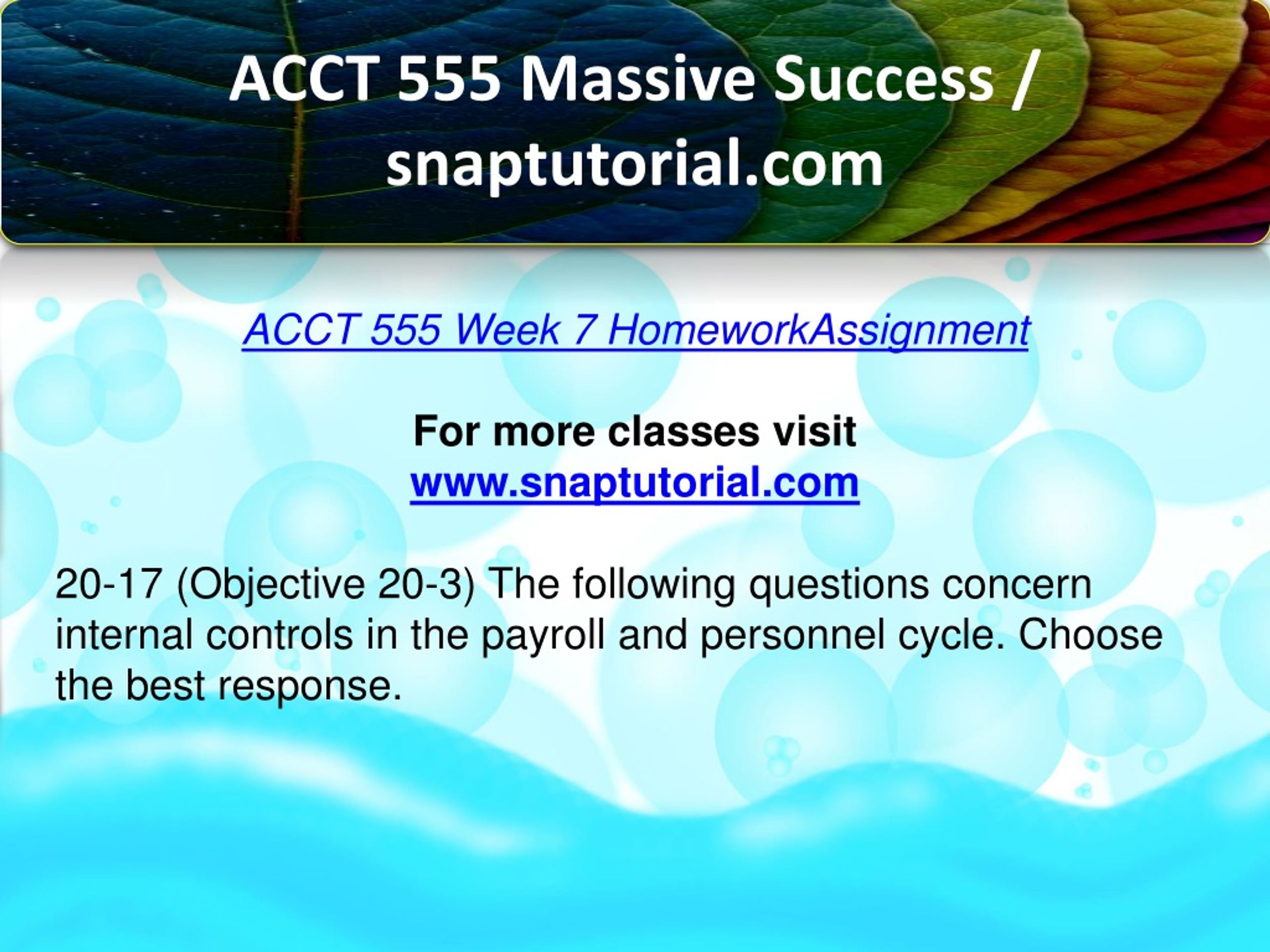 ACCT 555 Massive Success / snaptutorial.com

ACCT 555 Week 7 HomeworkAssignment

For more classes visit
www.snaptutorial.com

20-17 (Objective 20-3) The following questions concern internal controls in the payroll and personnel cycle. Choose the best response.